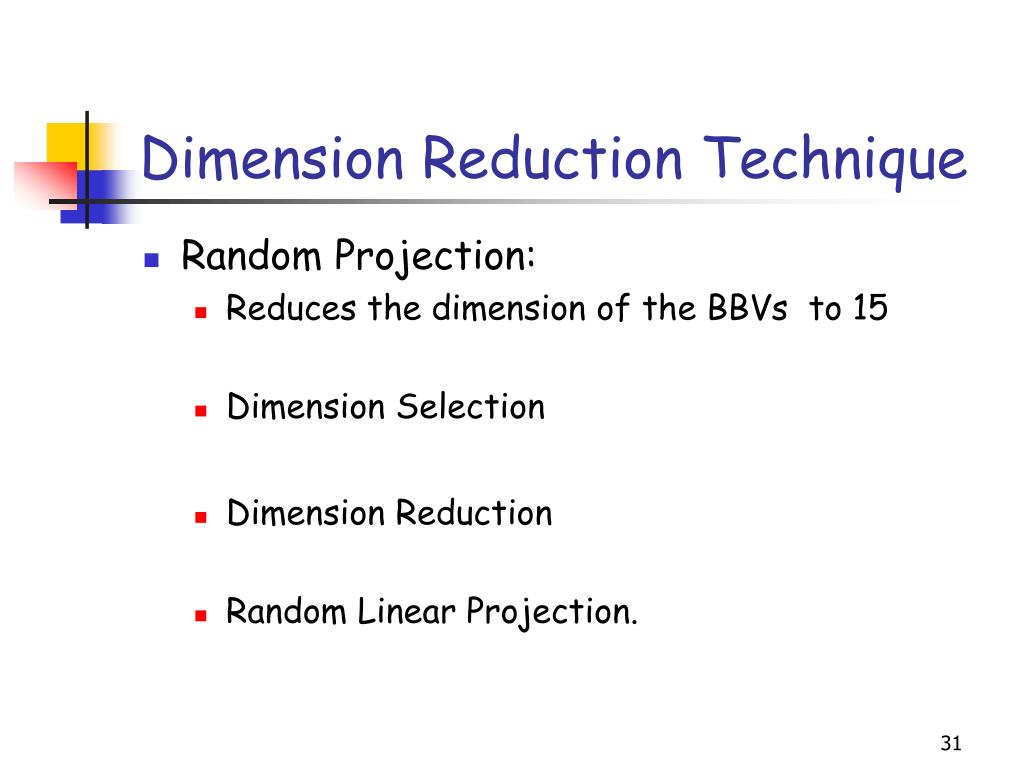 Dimension Reduction Technique

Random Projection:

Reduces the dimension of the BBVs to 15

Dimension Selection

Dimension Reduction

Random Linear Projection.

31